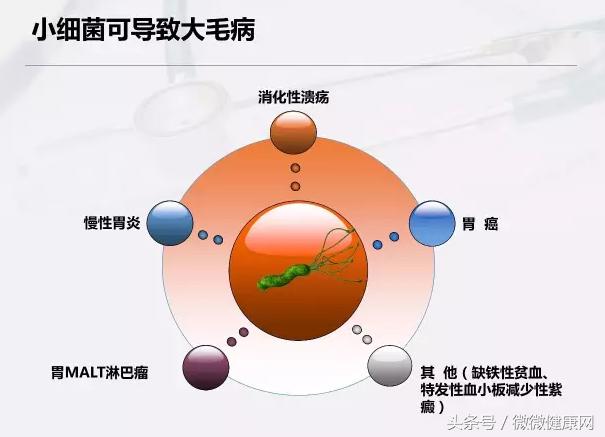 小细菌可导致大毛病

消化性溃疡

慢性胃炎

胃 癌

胃MALT淋巴瘤

其 他（缺铁性贫血、特发性血小板减少性紫癜）

头条号 / 微微健康网